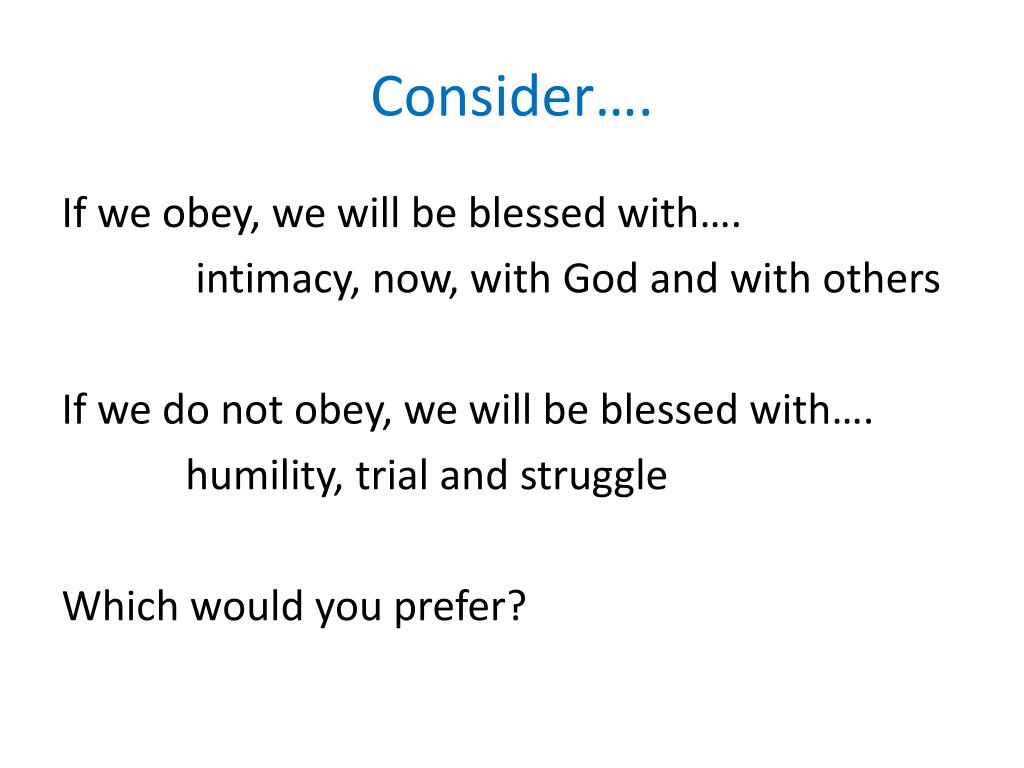 Consider….

If we obey, we will be blessed with….
intimacy, now, with God and with others

If we do not obey, we will be blessed with….
humility, trial and struggle

Which would you prefer?